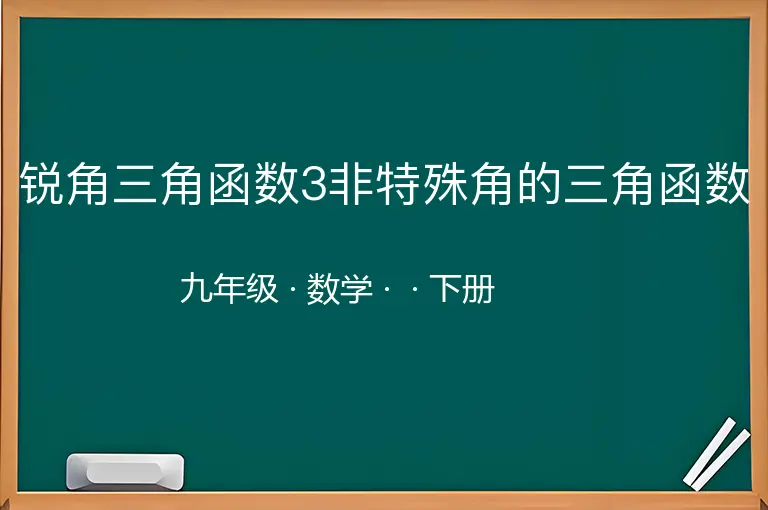 锐角三角函数3非特殊角的三角函数

九年级 · 数学 · · 下册